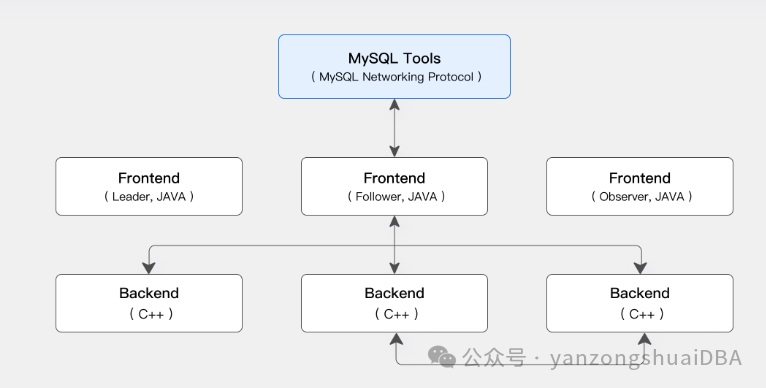 MySQL Tools
（ MySQL Networking Protocol ）

Frontend
（ Leader, JAVA ）

Frontend
（ Follower, JAVA ）

Frontend
（ Observer, JAVA ）

Backend
（ C++ ）

Backend
（ C++ ）

Backend
（ C++ ）

公众号 · yanzongshuaiDBA